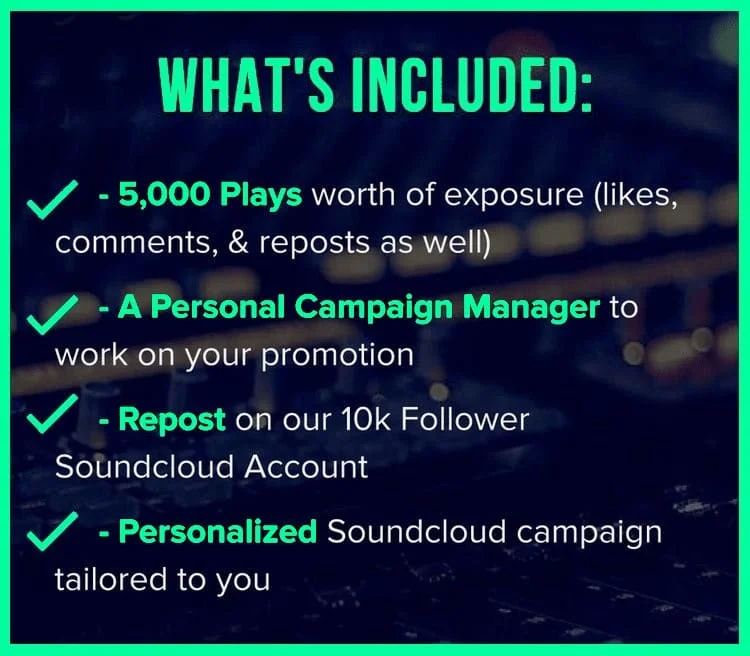 WHAT'S INCLUDED:

✓ - 5,000 Plays worth of exposure (likes, comments, & reposts as well)

✓ - A Personal Campaign Manager to work on your promotion

✓ - Repost on our 10k Follower Soundcloud Account

✓ - Personalized Soundcloud campaign tailored to you